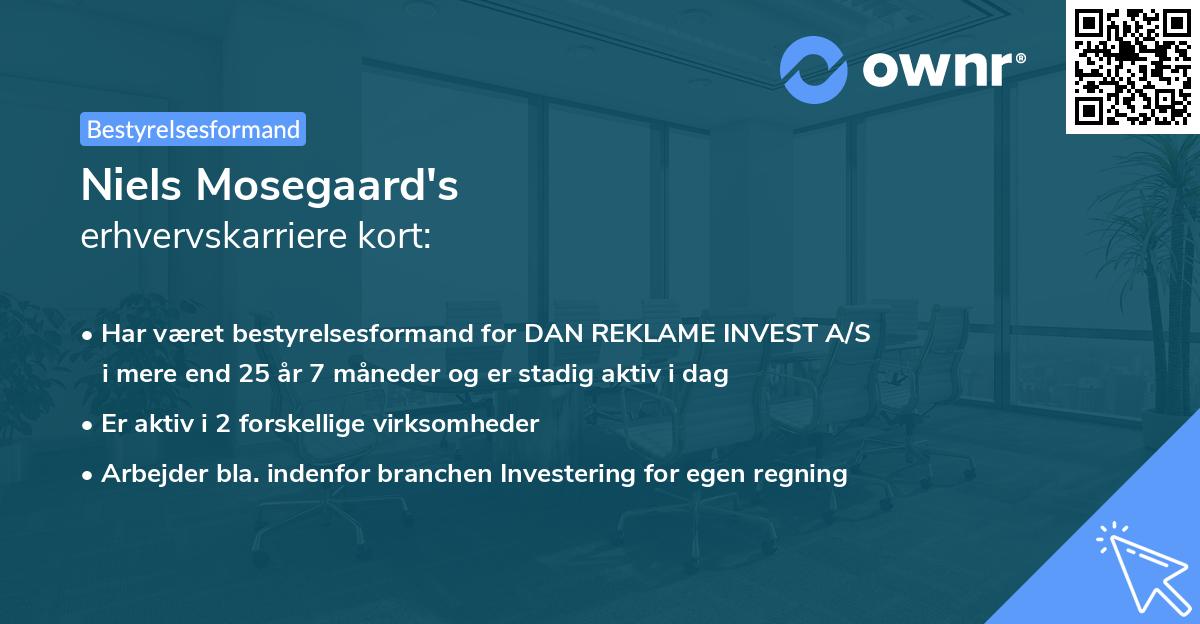 ownr®

Bestyrelsesformand

Niels Mosegaard's
erhvervskarriere kort:

• Har været bestyrelsesformand for DAN REKLAME INVEST A/S i mere end 25 år 7 måneder og er stadig aktiv i dag
• Er aktiv i 2 forskellige virksomheder
• Arbejder bla. indenfor branchen Investering for egen regning